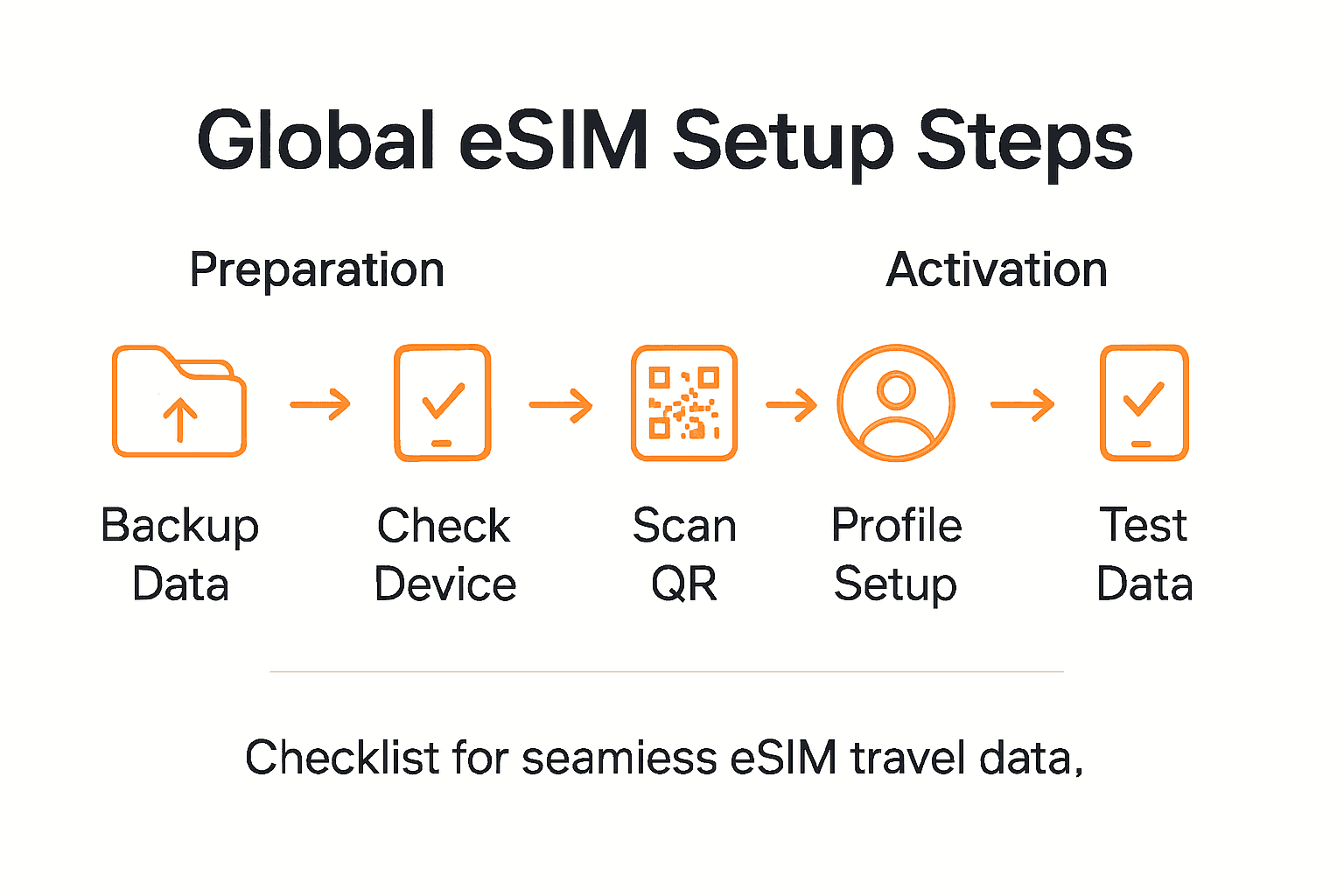 Global eSIM Setup Steps

Preparation

Activation

Backup Data

Check Device

Scan QR

Profile Setup

Test Data

Checklist for seamiess eSIM travel data,